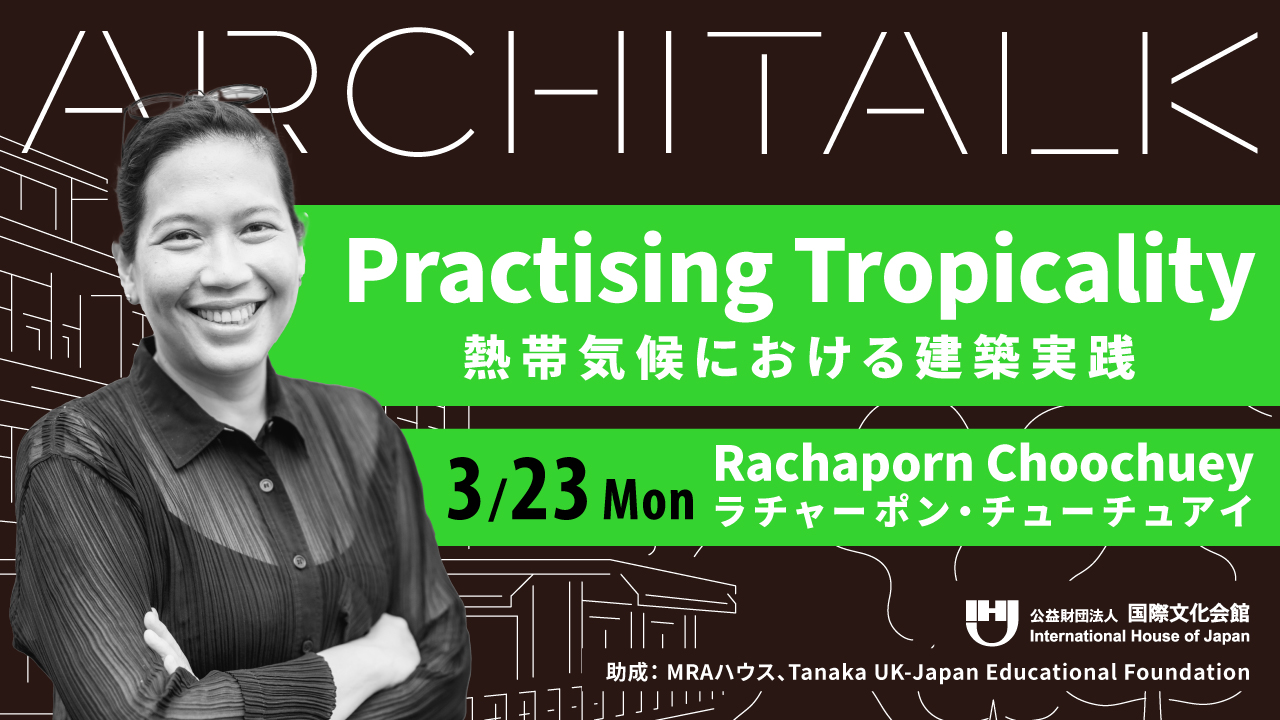 ARCHITALK

Practising Tropicality
熱帯気候における建築実践

3/23 Mon
Rachaporn Choochuey
ラチャーポン・チューチュアイ

IHJ 公益財団法人 国際文化会館
International House of Japan

助成：MRAハウス、Tanaka UK-Japan Educational Foundation